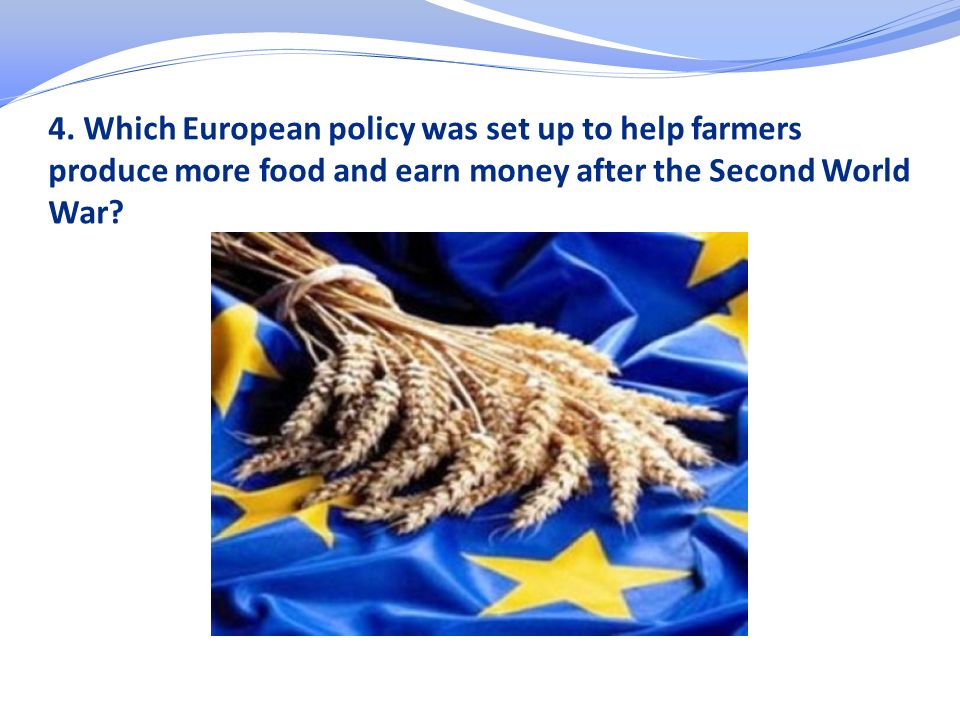 4. Which European policy was set up to help farmers produce more food and earn money after the Second World War?